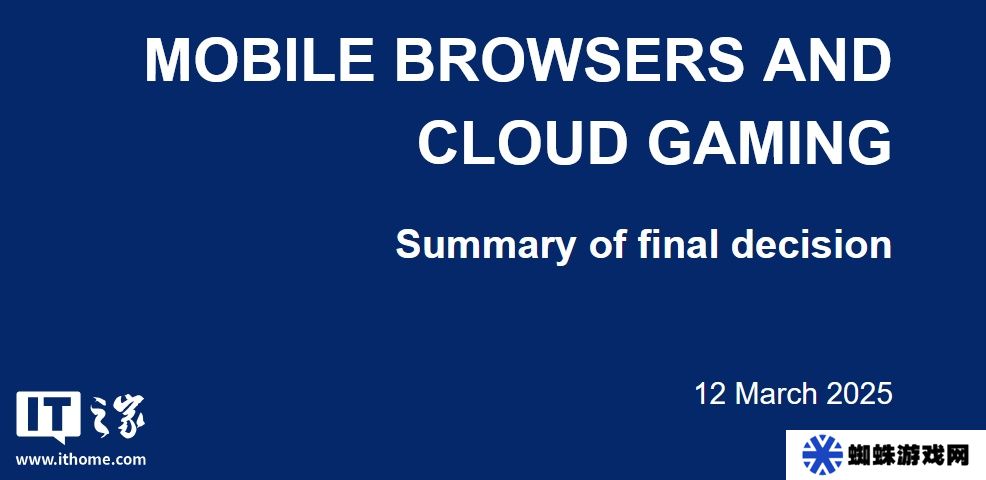 MOBILE BROWSERS AND CLOUD GAMING

Summary of final decision

12 March 2025

IT之家
www.ithome.com

蜘蛛游戏网